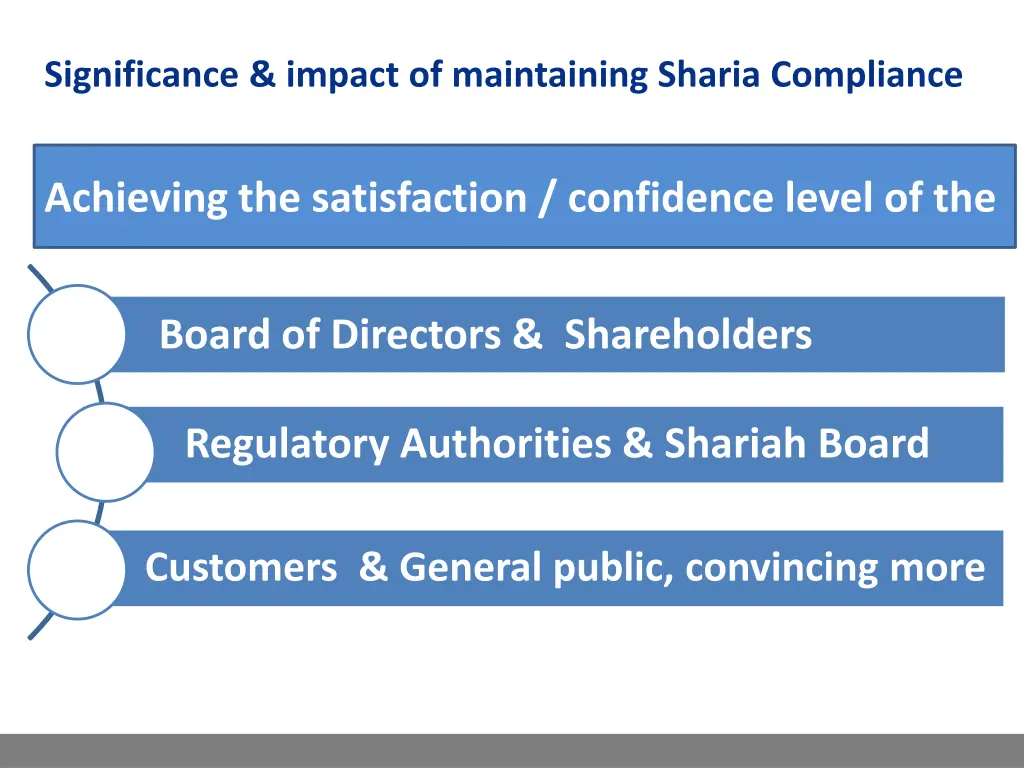 Significance & impact of maintaining Sharia Compliance

Achieving the satisfaction / confidence level of the

Board of Directors & Shareholders

Regulatory Authorities & Shariah Board

Customers & General public, convincing more